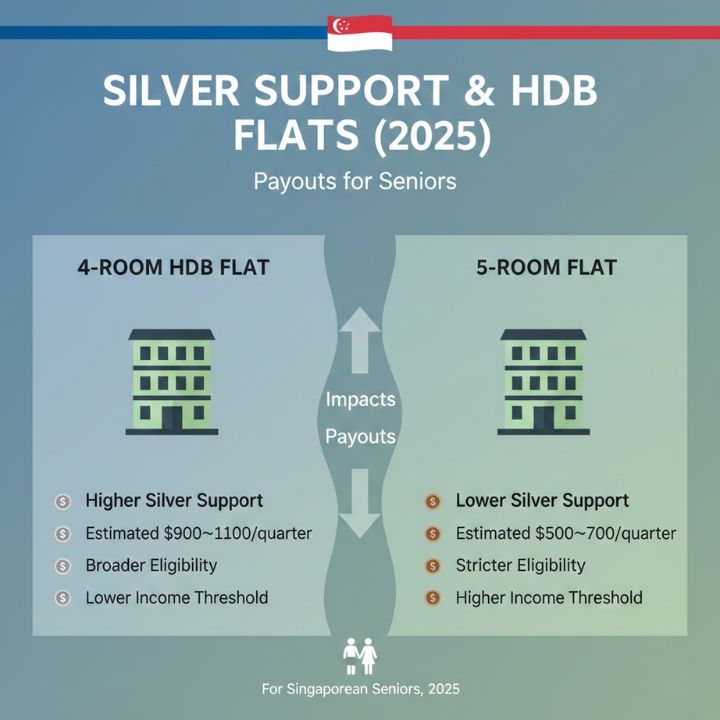 SILVER SUPPORT & HDB FLATS (2025)

Payouts for Seniors

4-ROOM HDB FLAT

Higher Silver Support
Estimated $900~1100/quarter
Broader Eligibility
Lower Income Threshold

Impacts Payouts

5-ROOM FLAT

Lower Silver Support
Estimated $500~700/quarter
Stricter Eligibility
Higher Income Threshold

For Singaporean Seniors, 2025